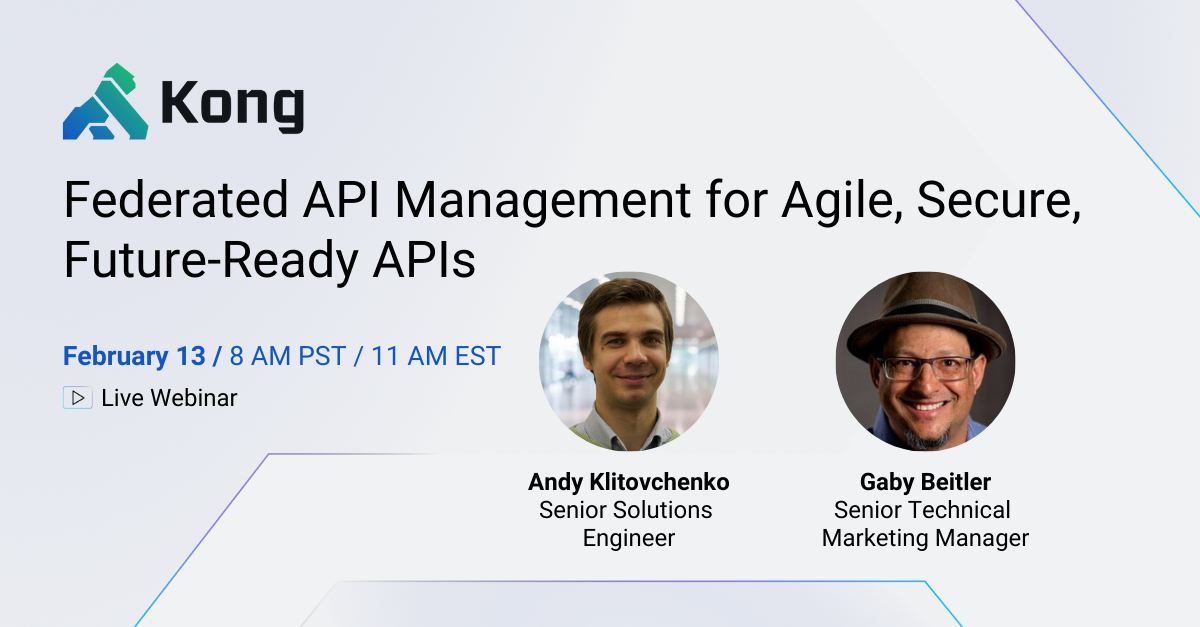 Kong

Federated API Management for Agile, Secure, Future-Ready APIs

February 13 / 8 AM PST / 11 AM EST

Live Webinar

Andy Klitovchenko
Senior Solutions Engineer

Gaby Beitler
Senior Technical Marketing Manager